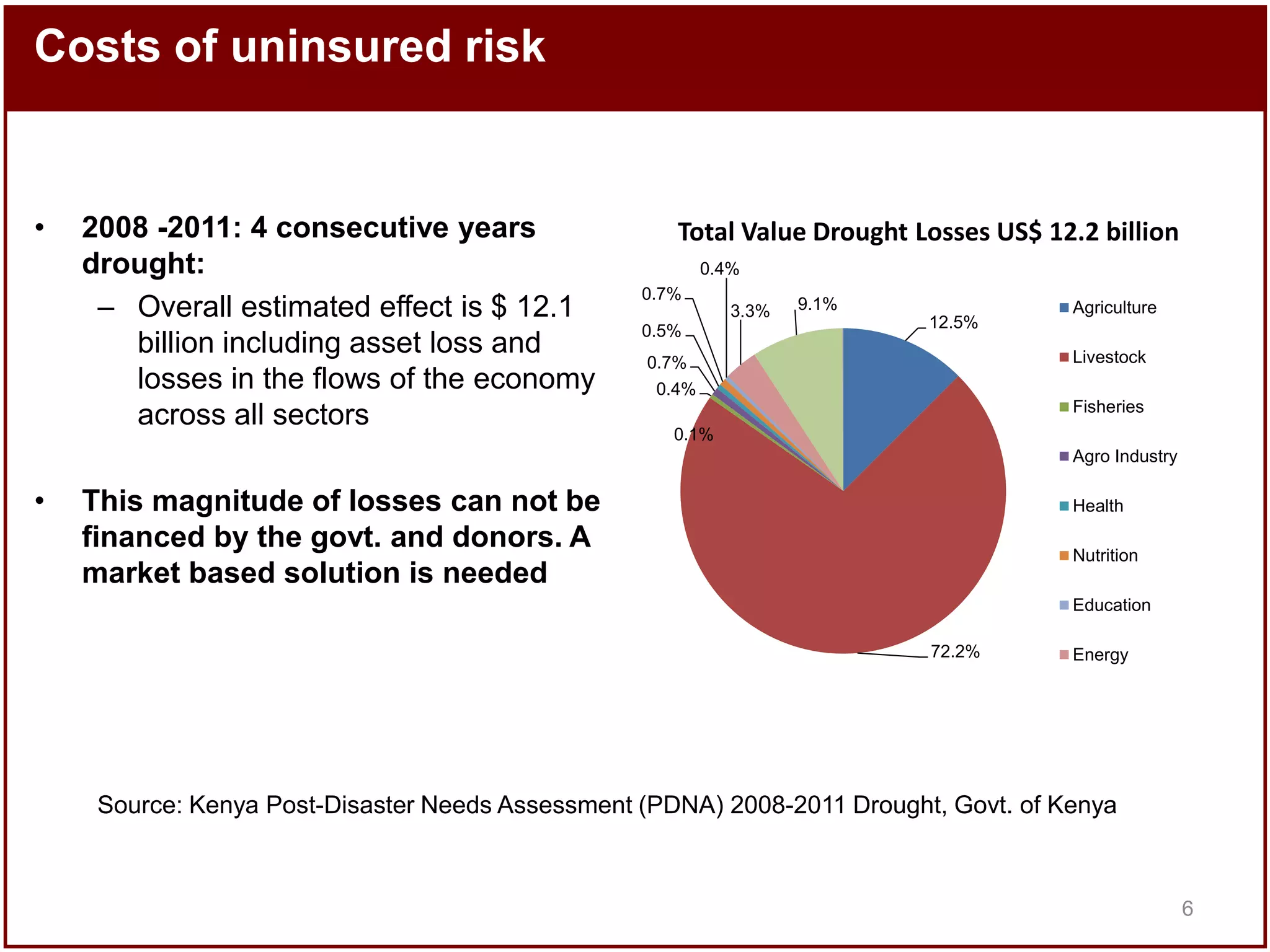 Costs of uninsured risk

• 2008 -2011: 4 consecutive years drought:
– Overall estimated effect is $ 12.1 billion including asset loss and losses in the flows of the economy across all sectors

• This magnitude of losses can not be financed by the govt. and donors. A market based solution is needed

Total Value Drought Losses US$ 12.2 billion

0.4%
0.7%
3.3%
9.1%
12.5%
0.5%
0.7%
0.4%
0.1%
72.2%

Agriculture
Livestock
Fisheries
Agro Industry
Health
Nutrition
Education
Energy

Source: Kenya Post-Disaster Needs Assessment (PDNA) 2008-2011 Drought, Govt. of Kenya

6